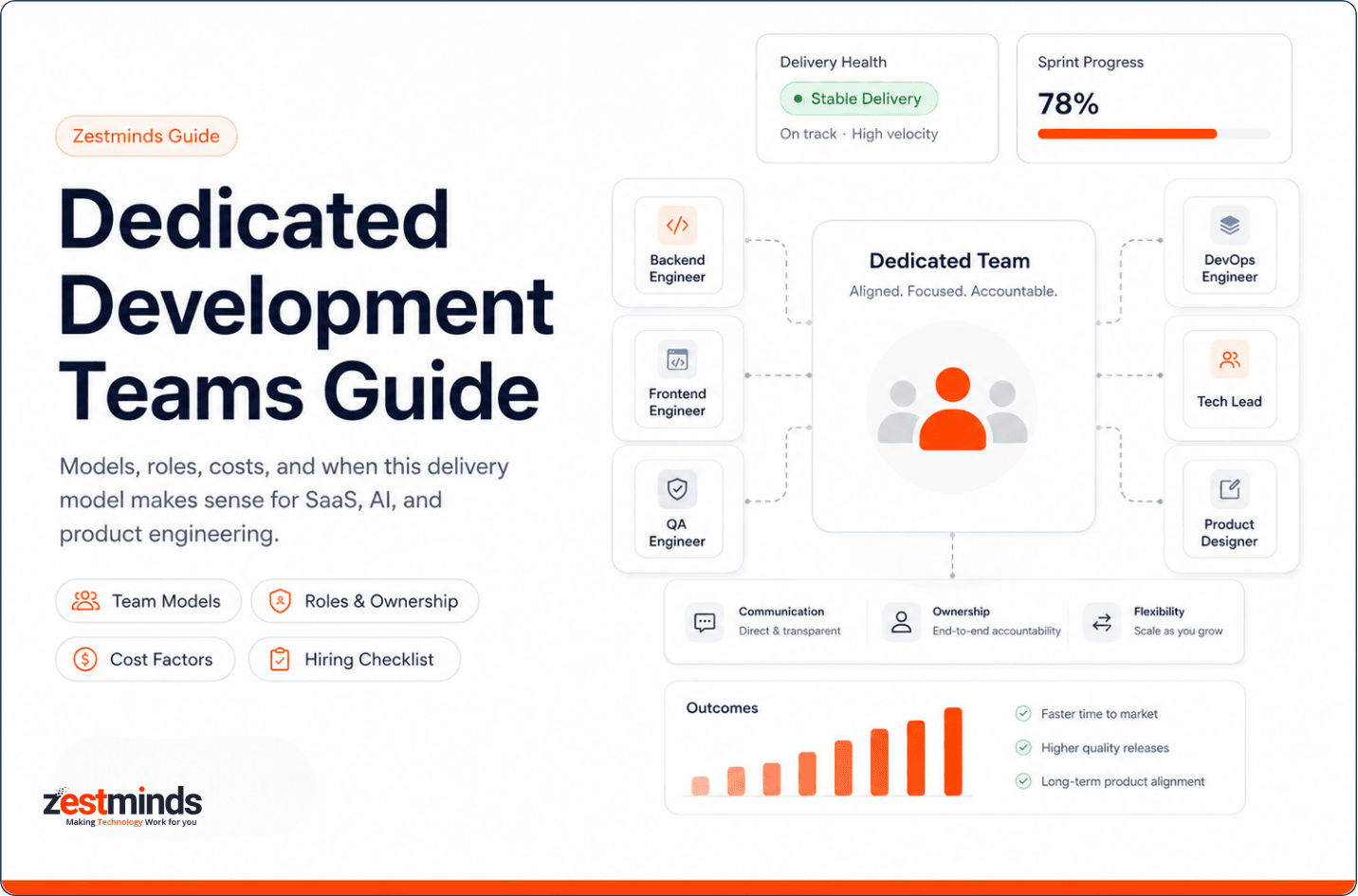 Zestminds Guide

Dedicated Development Teams Guide

Models, roles, costs, and when this delivery model makes sense for SaaS, AI, and product engineering.

Team Models
Roles & Ownership
Cost Factors
Hiring Checklist

zestminds
Making Technology Work for you

Delivery Health
Stable Delivery
On track · High velocity

Sprint Progress
78%

Backend Engineer
Frontend Engineer
QA Engineer

Dedicated Team
Aligned. Focused. Accountable.

DevOps Engineer
Tech Lead
Product Designer

Communication
Direct & transparent

Ownership
End-to-end accountability

Flexibility
Scale as you grow

Outcomes
Faster time to market
Higher quality releases
Long-term product alignment